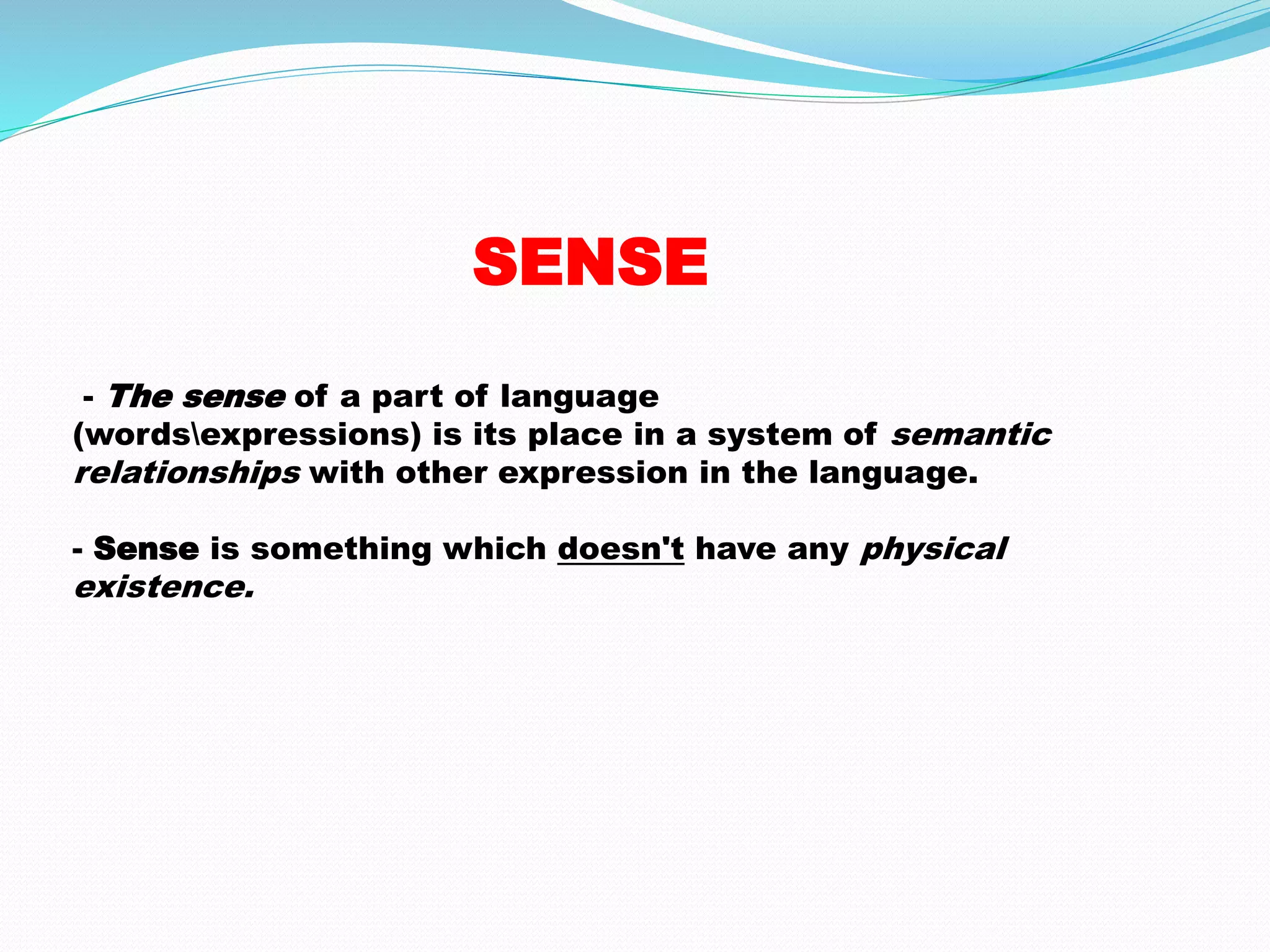 SENSE

- The sense of a part of language (words\expressions) is its place in a system of semantic relationships with other expression in the language.

- Sense is something which doesn't have any physical existence.